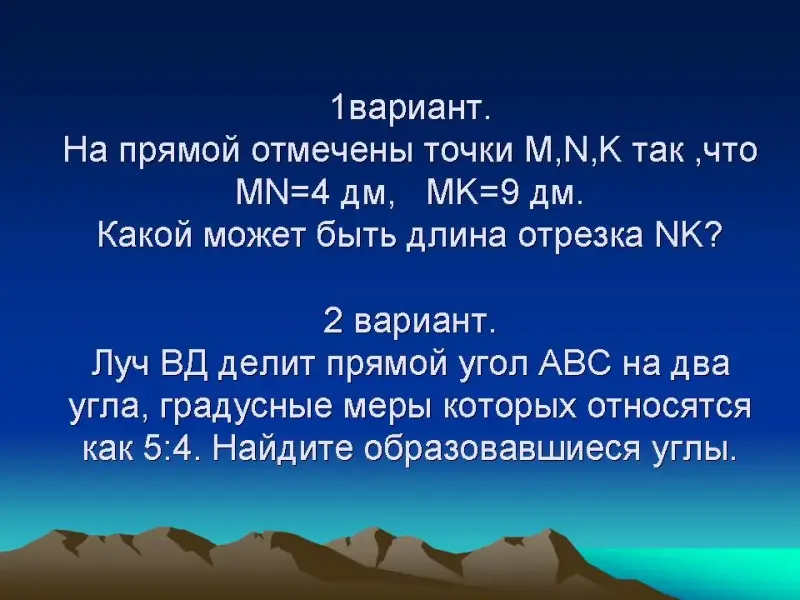 1вариант.
На прямой отмечены точки M,N,K так ,что MN=4 дм, MK=9 дм.
Какой может быть длина отрезка NK?

2 вариант.
Луч ВД делит прямой угол АВС на два угла, градусные меры которых относятся как 5:4. Найдите образовавшиеся углы.